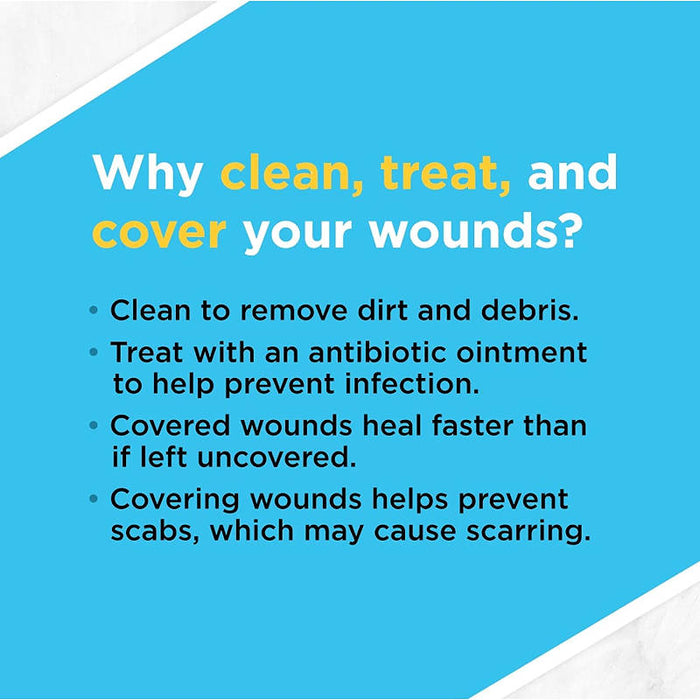 Why clean, treat, and cover your wounds?

• Clean to remove dirt and debris.
• Treat with an antibiotic ointment to help prevent infection.
• Covered wounds heal faster than if left uncovered.
• Covering wounds helps prevent scabs, which may cause scarring.